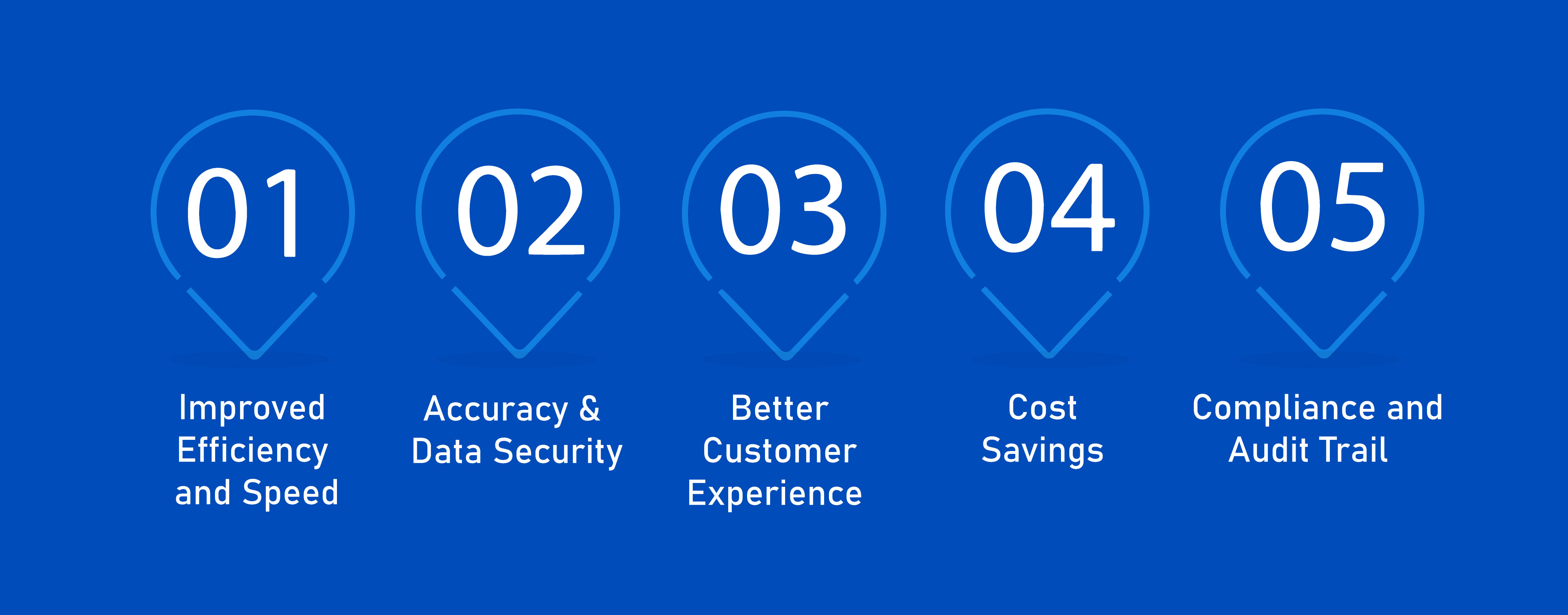 01

Improved Efficiency and Speed

02

Accuracy & Data Security

03

Better Customer Experience

04

Cost Savings

05

Compliance and Audit Trail